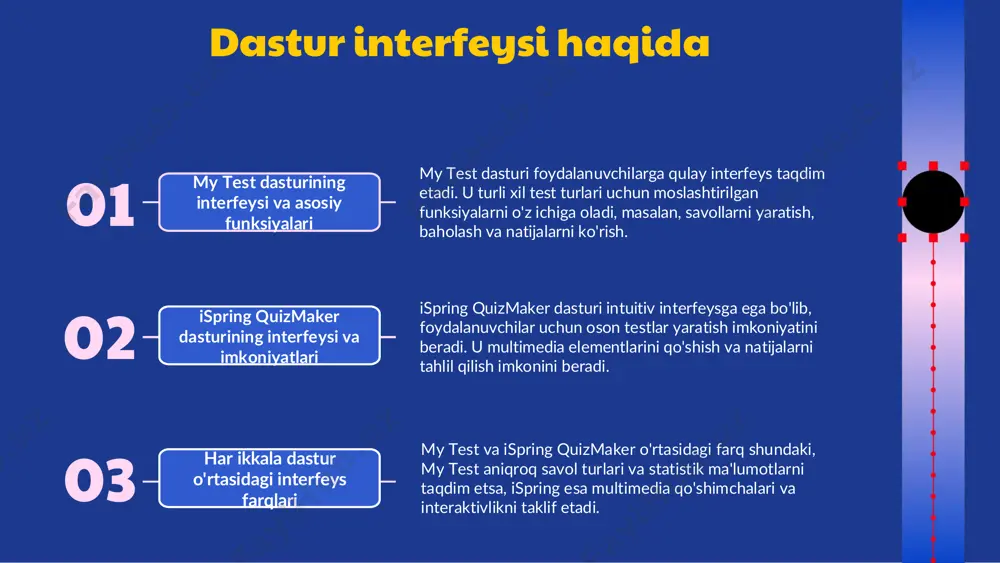 Dastur interfeysi haqida

01

My Test dasturining interfeysi va asosiy funksiyalari

My Test dasturi foydalanuvchilarga qulay interfeys taqdim etadi. U turli xil test turlari uchun moslashtirilgan funksiyalarni o'z ichiga oladi, masalan, savollarni yaratish, baholash va natijalarni ko'rish.

02

iSpring QuizMaker dasturining interfeysi va imkoniyatlari

iSpring QuizMaker dasturi intuitiv interfeysga ega bo'lib, foydalanuvchilar uchun oson testlar yaratish imkoniyatini beradi. U multimedia elementlarini qo'shish va natijalarni tahlil qilish imkonini beradi.

03

Har ikkala dastur o'rtasidagi interfeys farqlari

My Test va iSpring QuizMaker o'rtasidagi farq shundaki, My Test aniqroq savol turlari va statistik ma'lumotlarni taqdim etsa, iSpring esa multimedia qo'shimchalari va interaktivlikni taklif etadi.